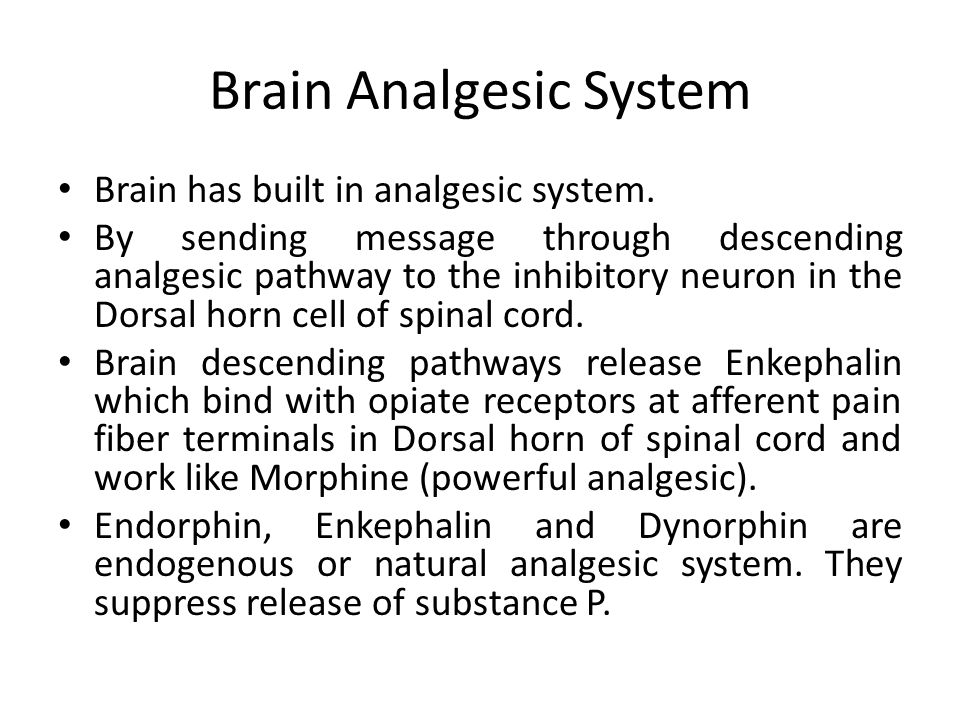 Brain Analgesic System

• Brain has built in analgesic system.
• By sending message through descending analgesic pathway to the inhibitory neuron in the Dorsal horn cell of spinal cord.
• Brain descending pathways release Enkephalin which bind with opiate receptors at afferent pain fiber terminals in Dorsal horn of spinal cord and work like Morphine (powerful analgesic).
• Endorphin, Enkephalin and Dynorphin are endogenous or natural analgesic system. They suppress release of substance P.